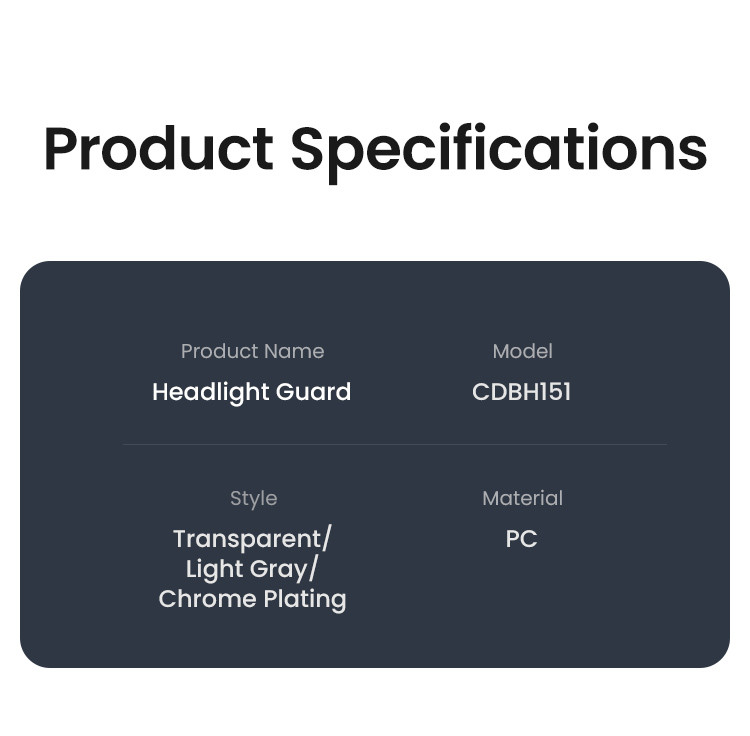 Product Specifications

Product Name
Headlight Guard

Model
CDBH151

Style
Transparent/
Light Gray/
Chrome Plating

Material
PC